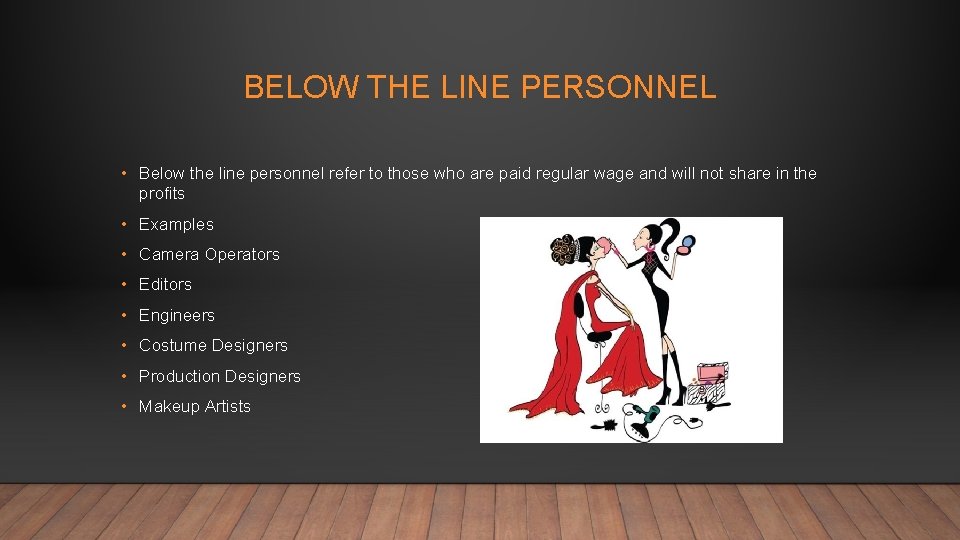 BELOW THE LINE PERSONNEL

• Below the line personnel refer to those who are paid regular wage and will not share in the profits

• Examples

• Camera Operators

• Editors

• Engineers

• Costume Designers

• Production Designers

• Makeup Artists